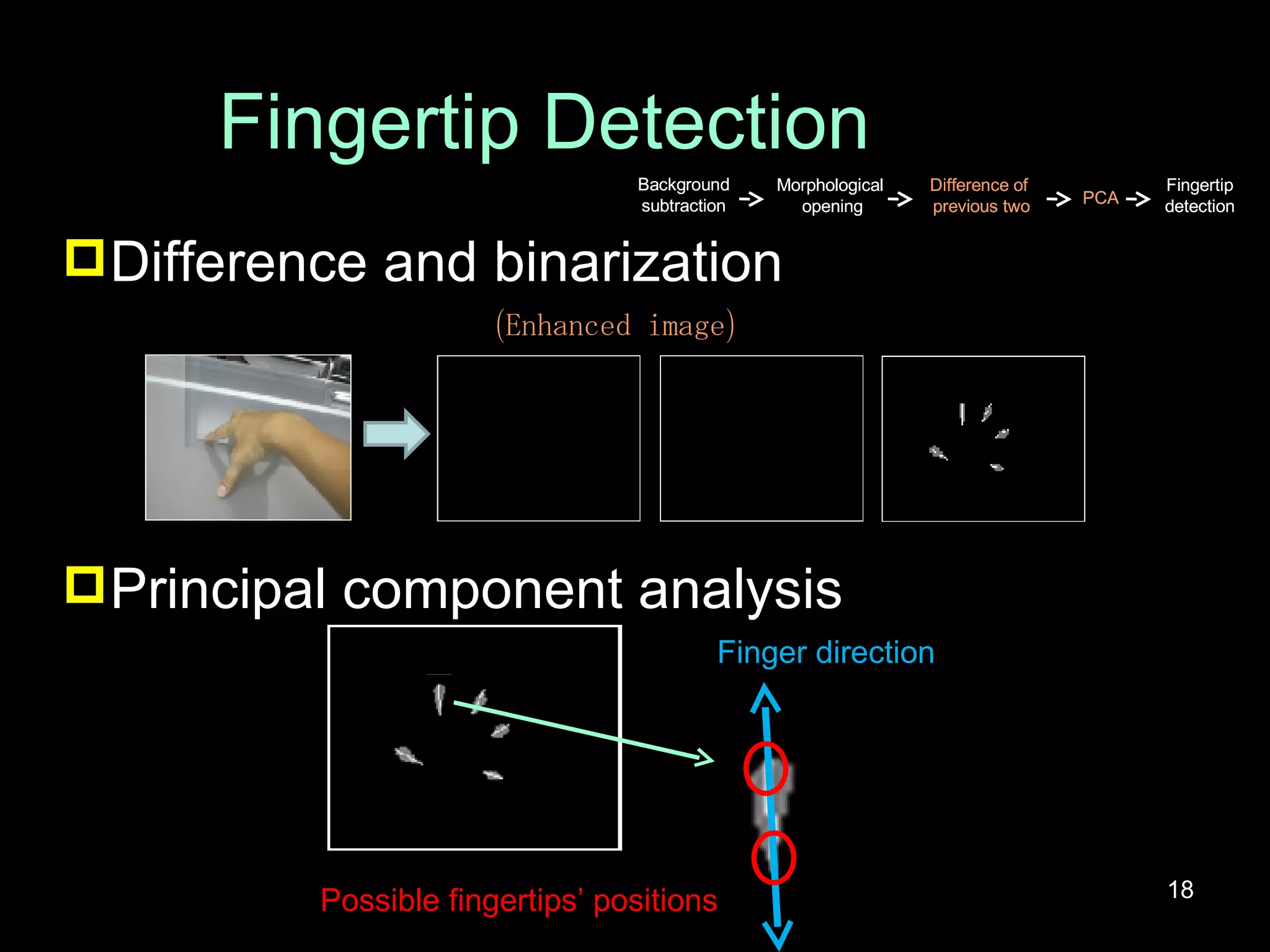 Fingertip Detection

Background subtraction -> Morphological opening -> Difference of previous two -> PCA -> Fingertip detection

Difference and binarization

(Enhanced image)

Principal component analysis

Finger direction

Possible fingertips' positions

18